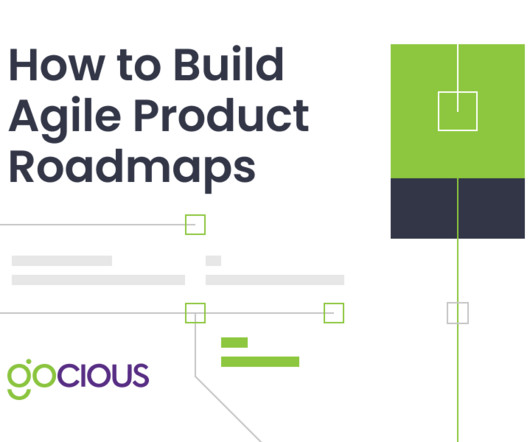 How to Build Agile Product Roadmaps

gocious